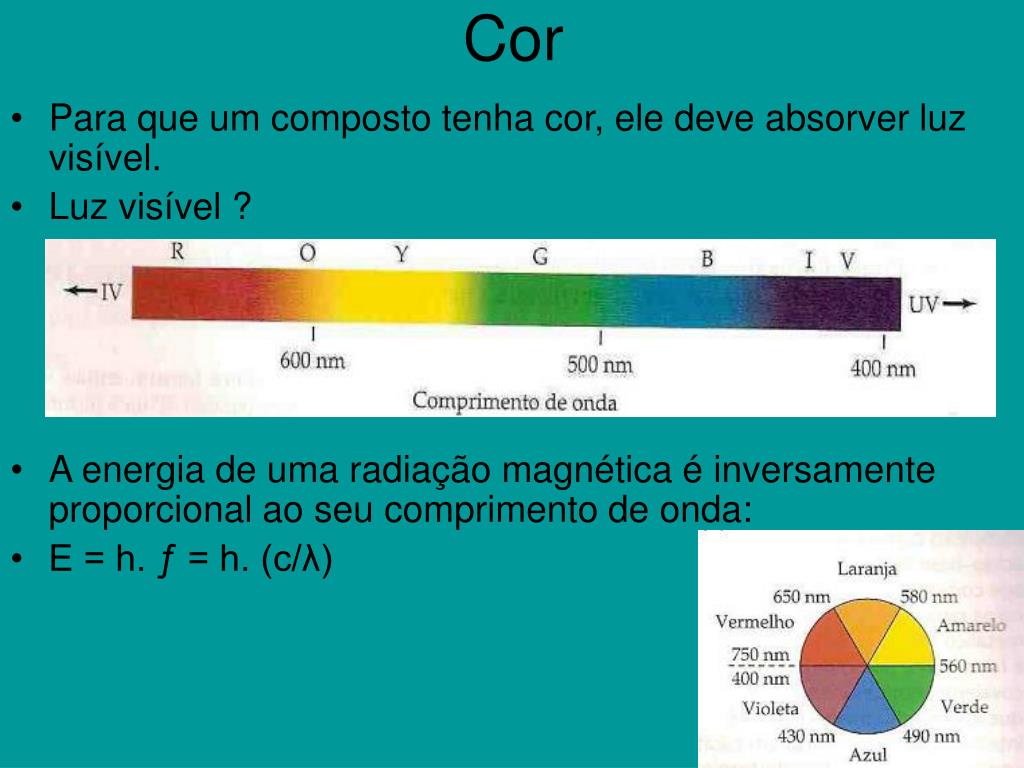 Cor

• Para que um composto tenha cor, ele deve absorver luz visível.
• Luz visível ?

R O Y G B I V
←IV UV→
600 nm 500 nm 400 nm
Comprimento de onda

• A energia de uma radiação magnética é inversamente proporcional ao seu comprimento de onda:
• E = h. ƒ = h. (c/λ)

Laranja
650 nm 580 nm
Vermelho Amarelo
750 nm
400 nm 560 nm
Violeta Verde
430 nm 490 nm
Azul